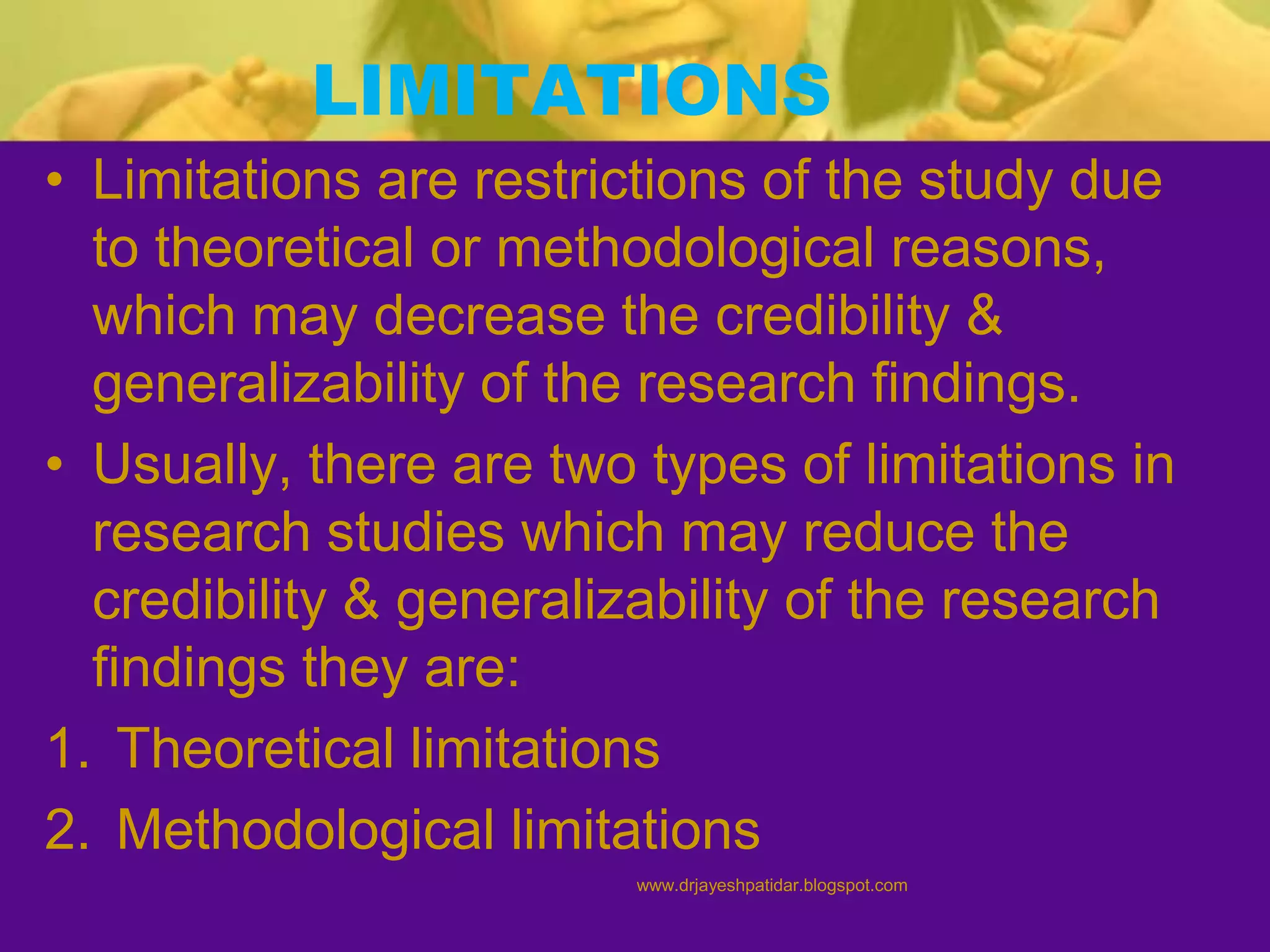 LIMITATIONS

• Limitations are restrictions of the study due to theoretical or methodological reasons, which may decrease the credibility & generalizability of the research findings.

• Usually, there are two types of limitations in research studies which may reduce the credibility & generalizability of the research findings they are:

1. Theoretical limitations

2. Methodological limitations

www.drjayeshpatidar.blogspot.com